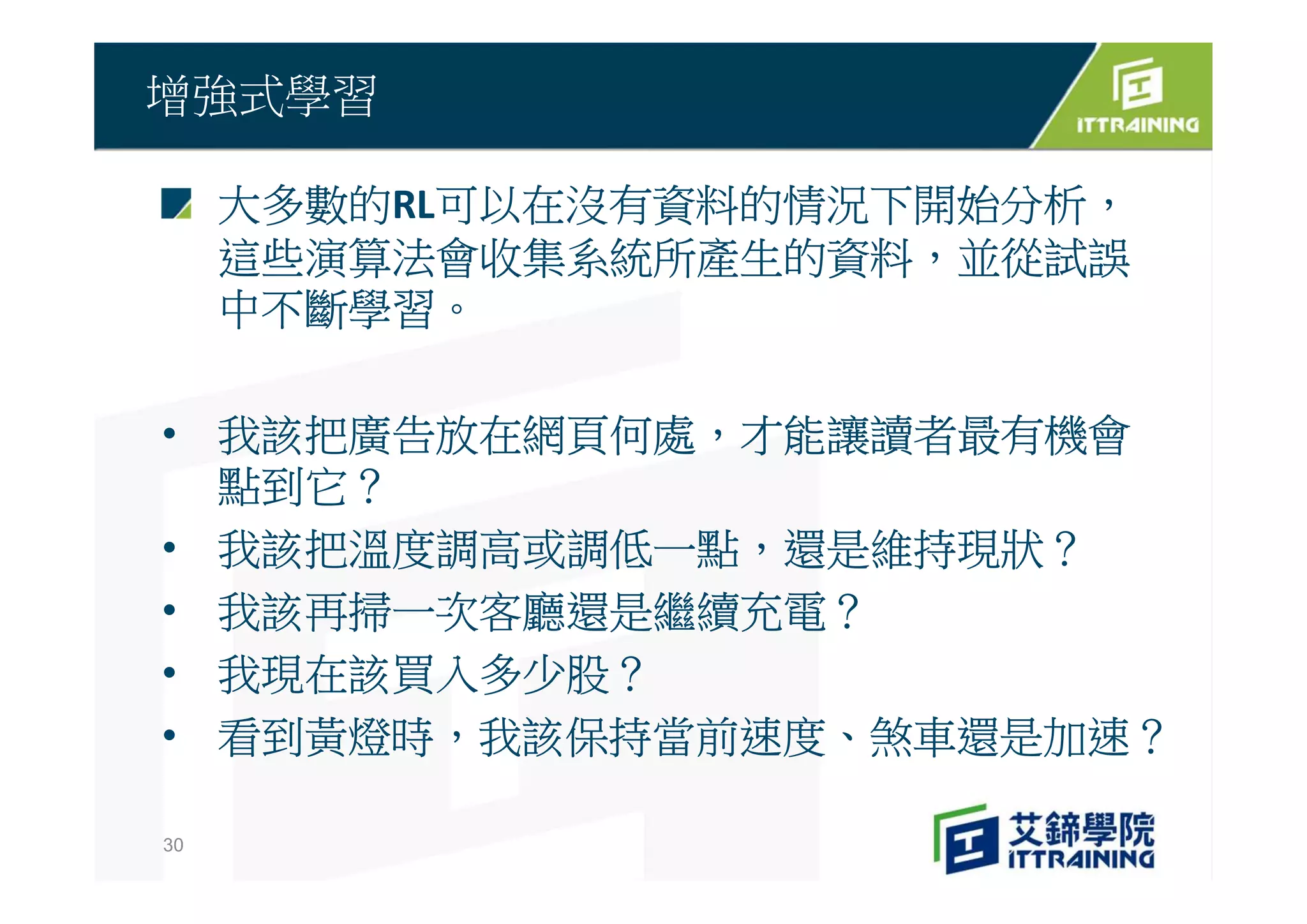 增強式學習

ITTRAINING

大多數的RL可以在沒有資料的情況下開始分析，這些演算法會收集系統所產生的資料，並從試誤中不斷學習。

• 我該把廣告放在網頁何處，才能讓讀者最有機會點到它？
• 我該把溫度調高或調低一點，還是維持現狀？
• 我該再掃一次客廳還是繼續充電？
• 我現在該買入多少股？
• 看到黃燈時，我該保持當前速度、煞車還是加速？

30

艾鍗學院
ITTRAINING